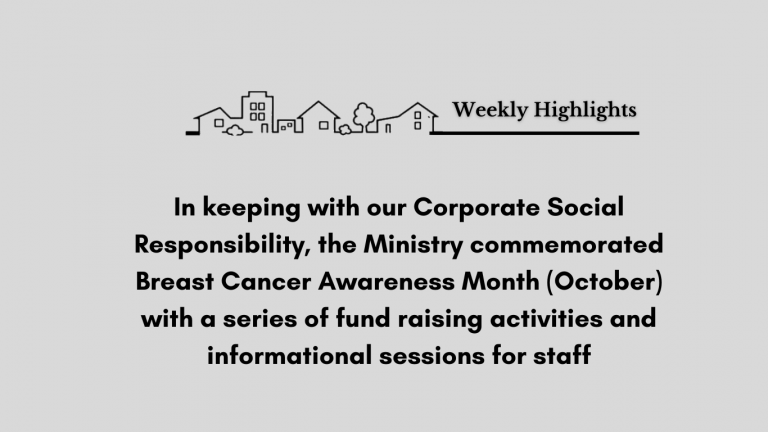 Weekly Highlights

In keeping with our Corporate Social Responsibility, the Ministry commemorated Breast Cancer Awareness Month (October) with a series of fund raising activities and informational sessions for staff